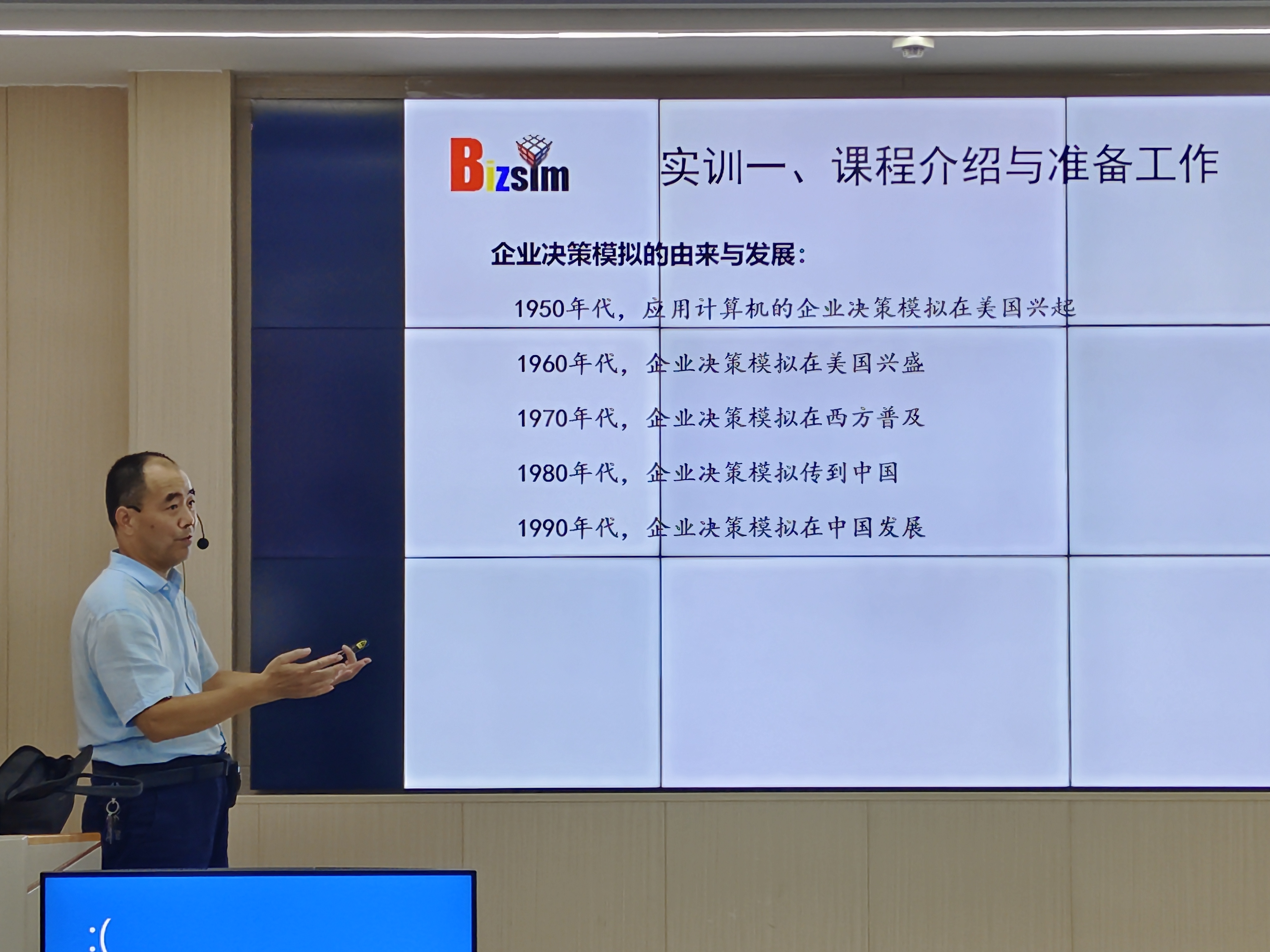 Bizsim

实训一、课程介绍与准备工作

企业决策模拟的由来与发展：

1950年代，应用计算机的企业决策模拟在美国兴起

1960年代，企业决策模拟在美国兴盛

1970年代，企业决策模拟在西方普及

1980年代，企业决策模拟传到中国

1990年代，企业决策模拟在中国发展

:(